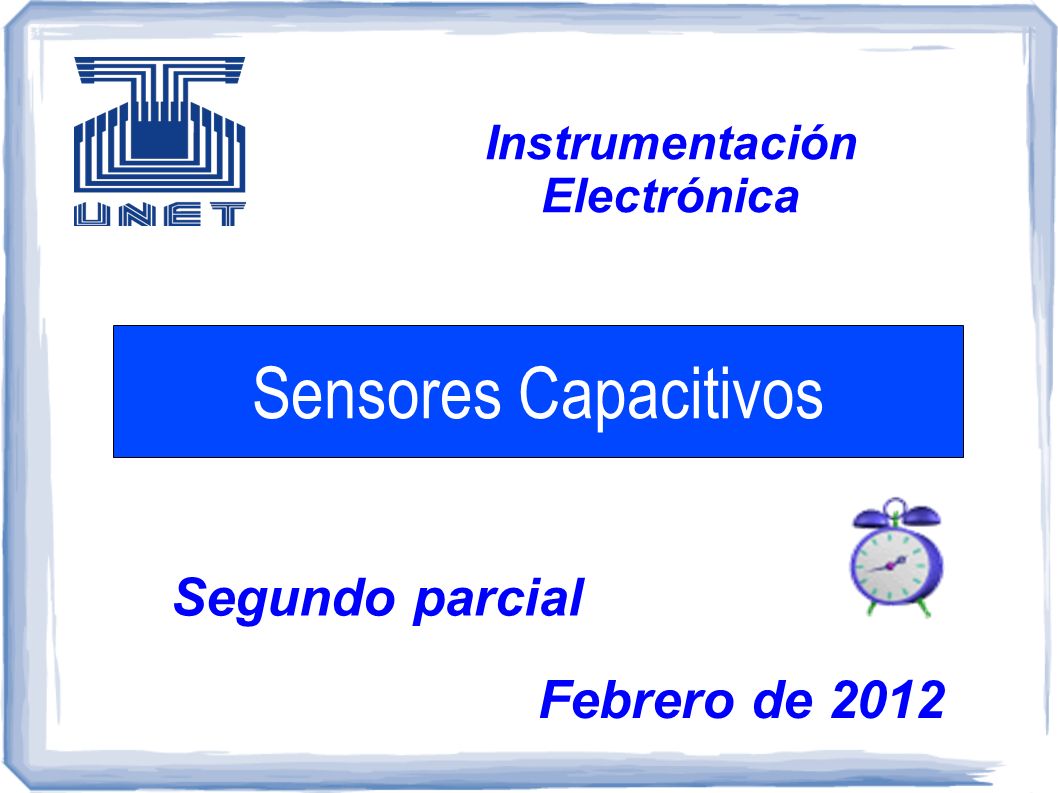 UNET

Instrumentación Electrónica

Sensores Capacitivos

Segundo parcial

Febrero de 2012